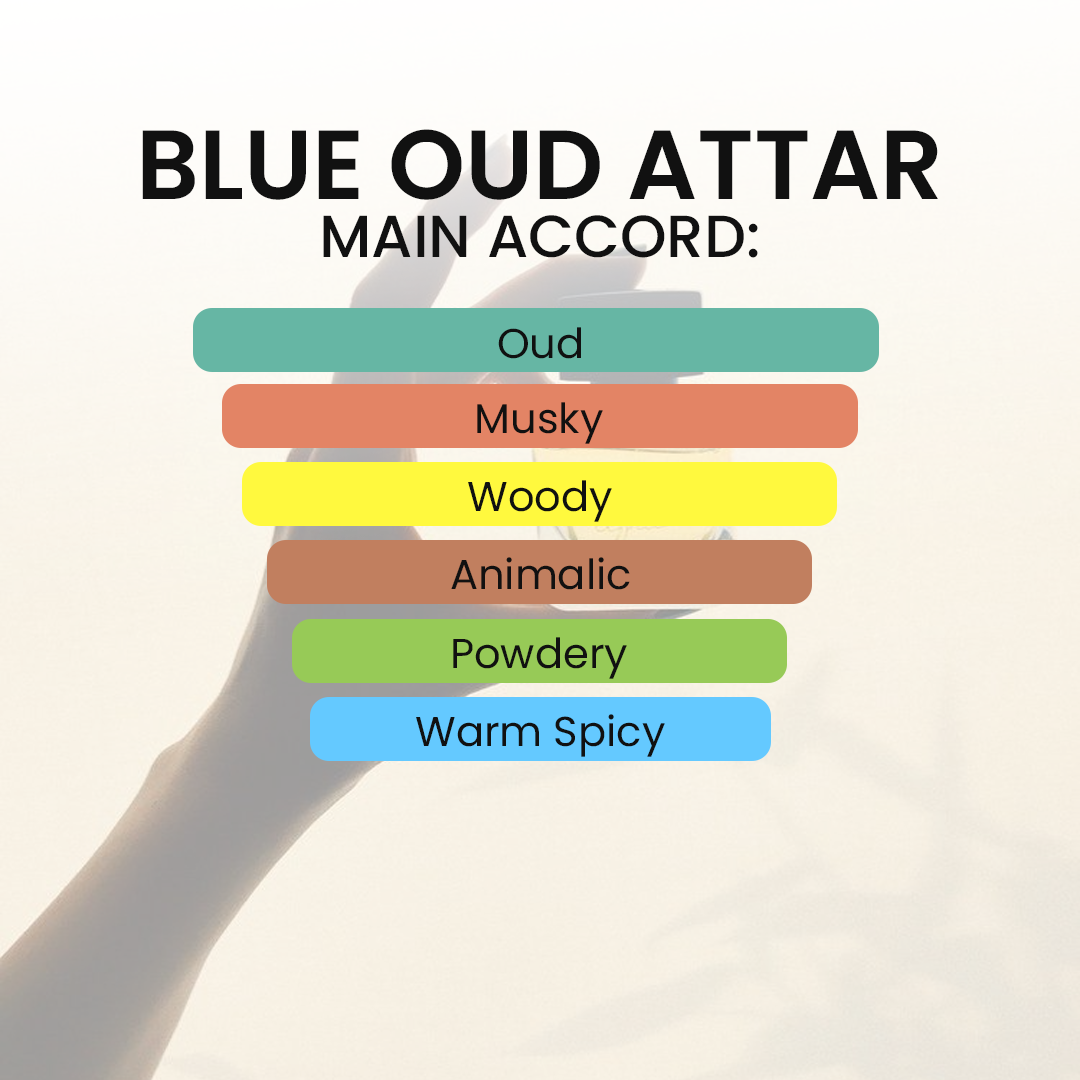 BLUE OUD ATTAR
MAIN ACCORD:

Oud

Musky

Woody

Animalic

Powdery

Warm Spicy